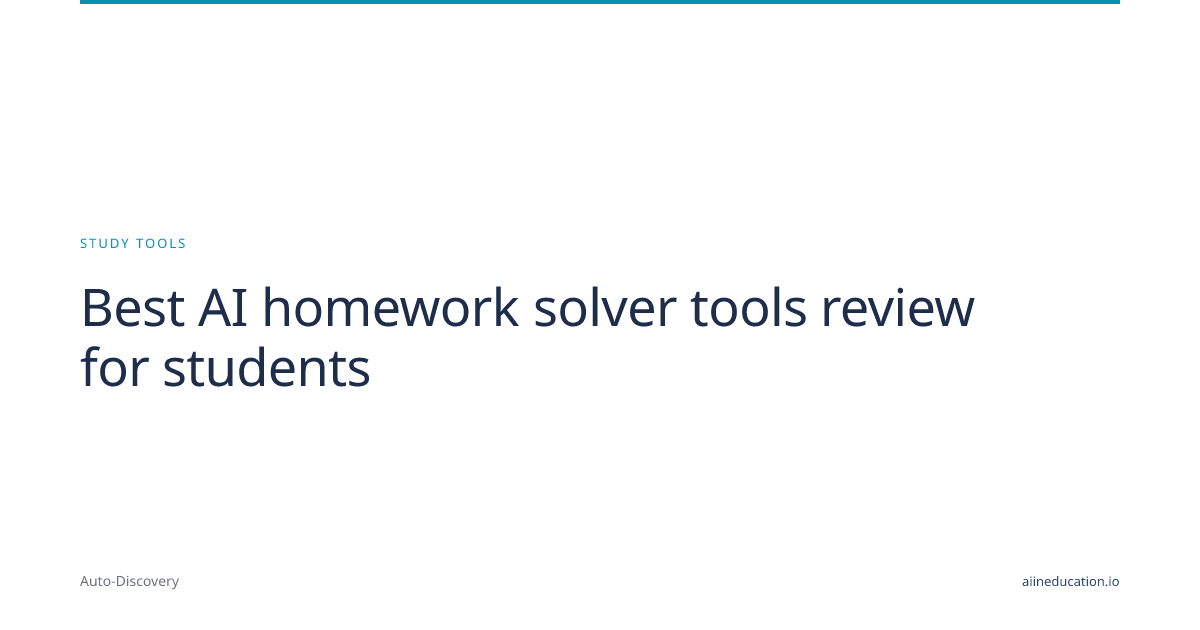 STUDY TOOLS

Best AI homework solver tools review for students

Auto-Discovery

aiineducation.io